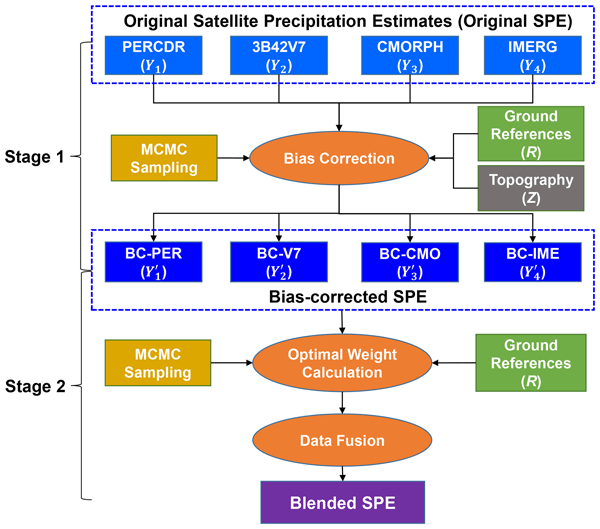 Original Satellite Precipitation Estimates (Original SPE)

PERCDR ($Y_1$)

3B42V7 ($Y_2$)

CMORPH ($Y_3$)

IMERG ($Y_4$)

Stage 1

MCMC Sampling

Bias Correction

Ground References ($R$)

Topography ($Z$)

BC-PER ($Y'_1$)

BC-V7 ($Y'_2$)

BC-CMO ($Y'_3$)

BC-IME ($Y'_4$)

Bias-corrected SPE

Stage 2

MCMC Sampling

Optimal Weight Calculation

Ground References ($R$)

Data Fusion

Blended SPE